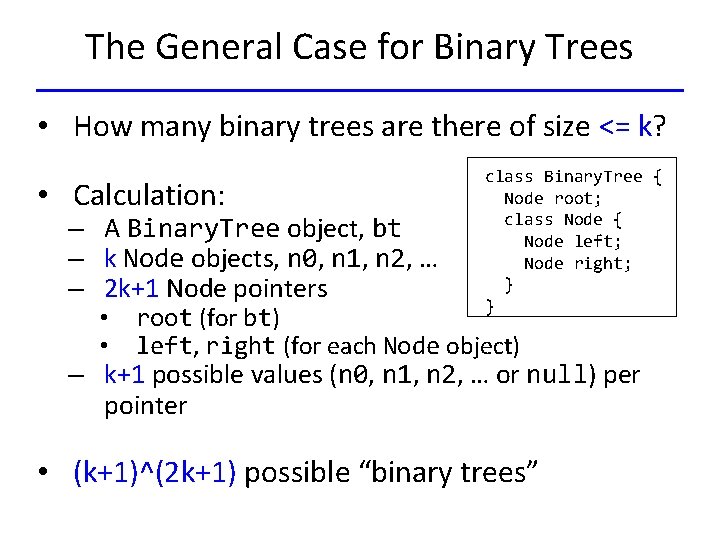 The General Case for Binary Trees

• How many binary trees are there of size <= k?

• Calculation:
– A BinaryTree object, bt
– k Node objects, n0, n1, n2, …
– 2k+1 Node pointers
  • root (for bt)
  • left, right (for each Node object)
– k+1 possible values (n0, n1, n2, … or null) per pointer

class BinaryTree {
  Node root;
  class Node {
    Node left;
    Node right;
  }
}

• (k+1)^(2k+1) possible “binary trees”